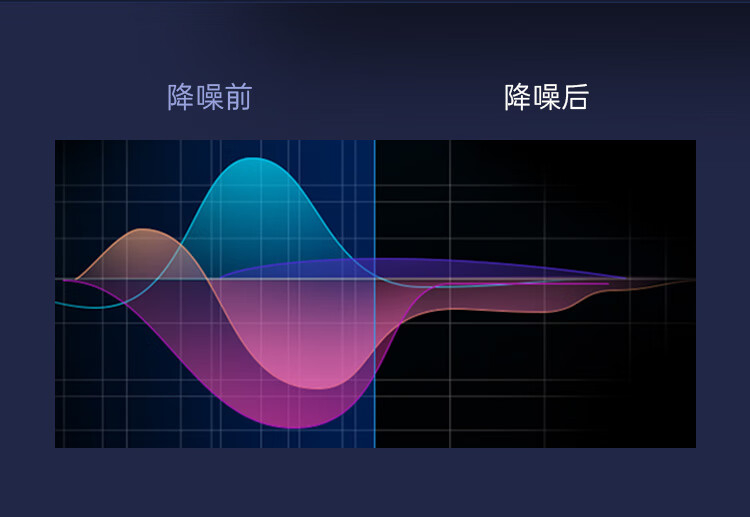 降噪前

降噪后